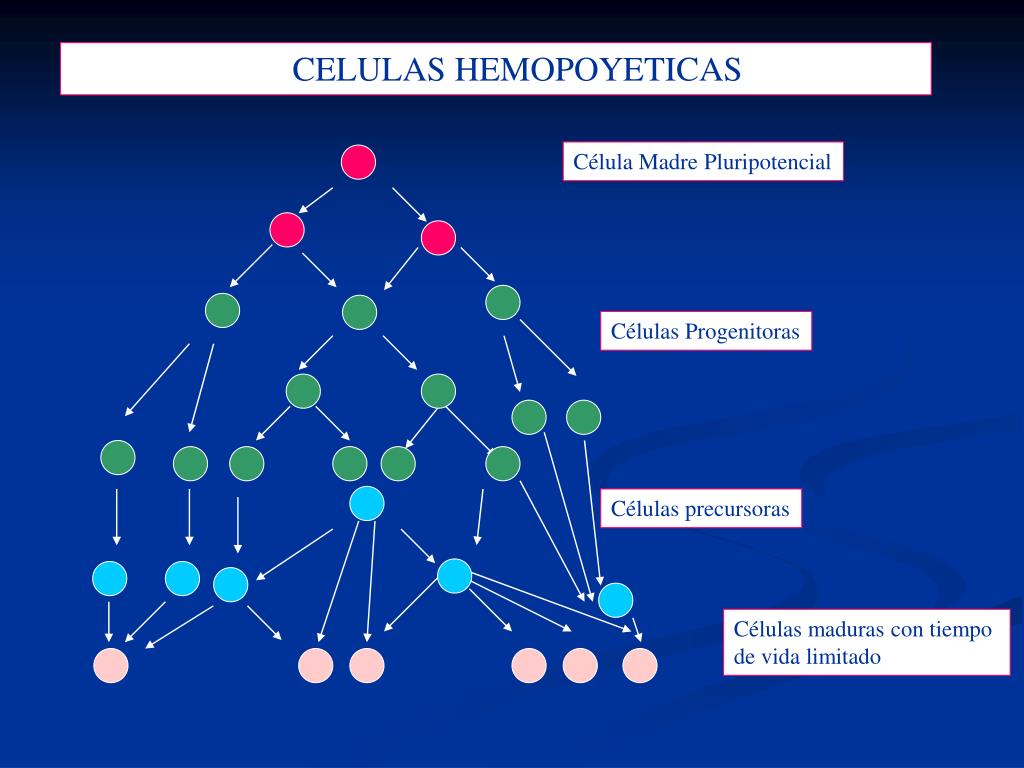 CELULAS HEMOPOYETICAS

Célula Madre Pluripotencial

Células Progenitoras

Células precursoras

Células maduras con tiempo de vida limitado